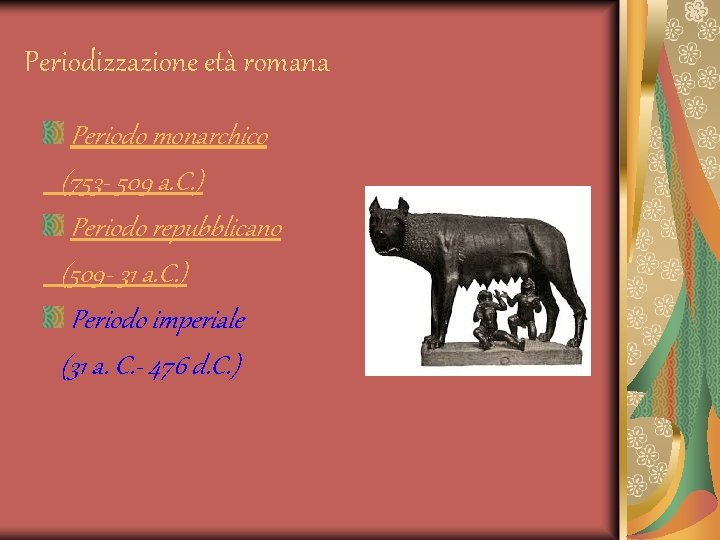 Periodizzazione età romana

Periodo monarchico

(753- 509 a.C.)

Periodo repubblicano

(509- 31 a.C.)

Periodo imperiale

(31 a. C.- 476 d.C.)